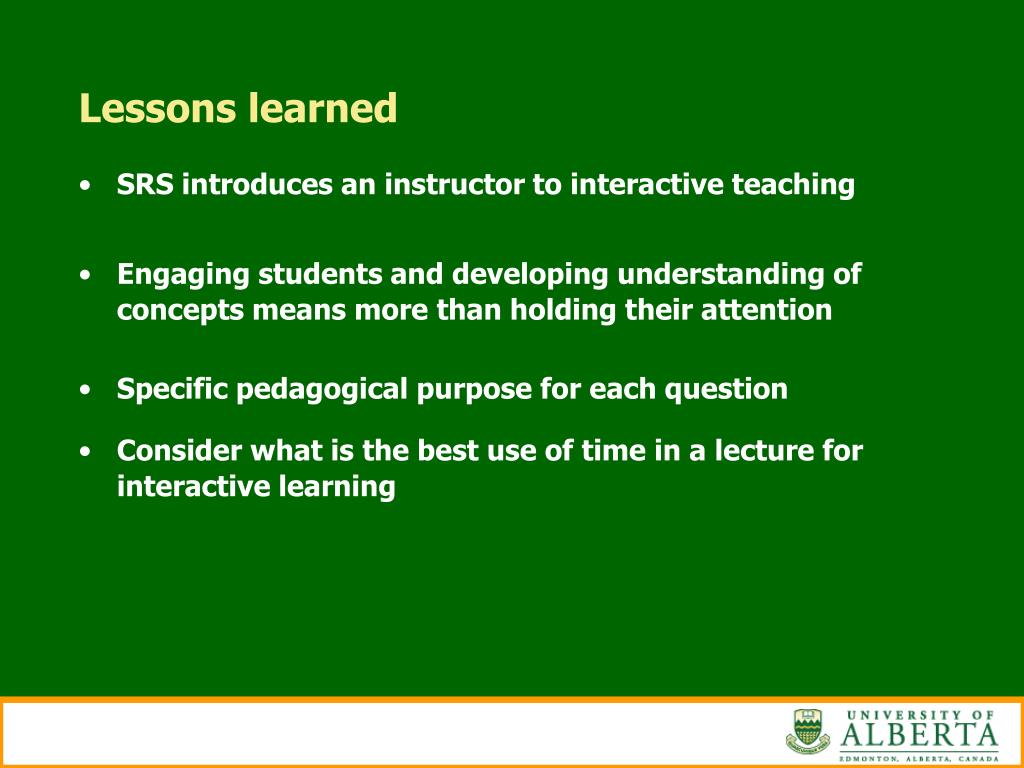 Lessons learned

• SRS introduces an instructor to interactive teaching

• Engaging students and developing understanding of concepts means more than holding their attention

• Specific pedagogical purpose for each question

• Consider what is the best use of time in a lecture for interactive learning

UNIVERSITY OF
ALBERTA
EDMONTON, ALBERTA, CANADA